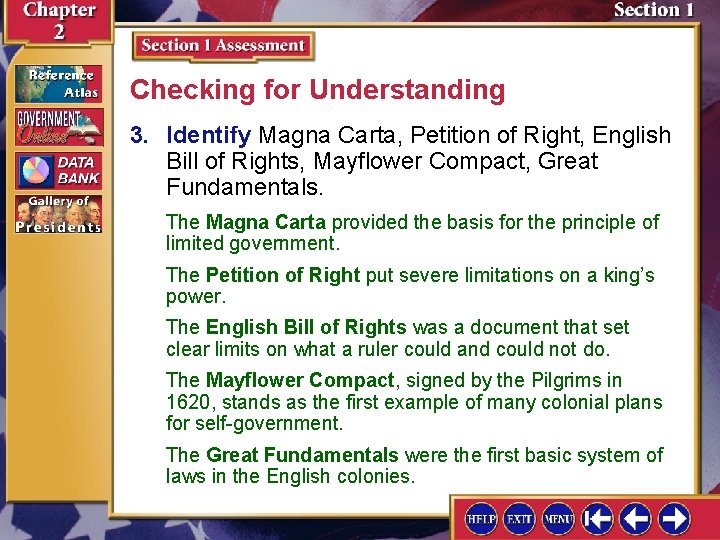 Chapter 2

Section 1

Reference Atlas

GOVERNMENT Online

DATA BANK

Gallery of Presidents

Section 1 Assessment

Checking for Understanding

3. Identify Magna Carta, Petition of Right, English Bill of Rights, Mayflower Compact, Great Fundamentals.

The Magna Carta provided the basis for the principle of limited government.

The Petition of Right put severe limitations on a king's power.

The English Bill of Rights was a document that set clear limits on what a ruler could and could not do.

The Mayflower Compact, signed by the Pilgrims in 1620, stands as the first example of many colonial plans for self-government.

The Great Fundamentals were the first basic system of laws in the English colonies.

HELP EXIT MENU